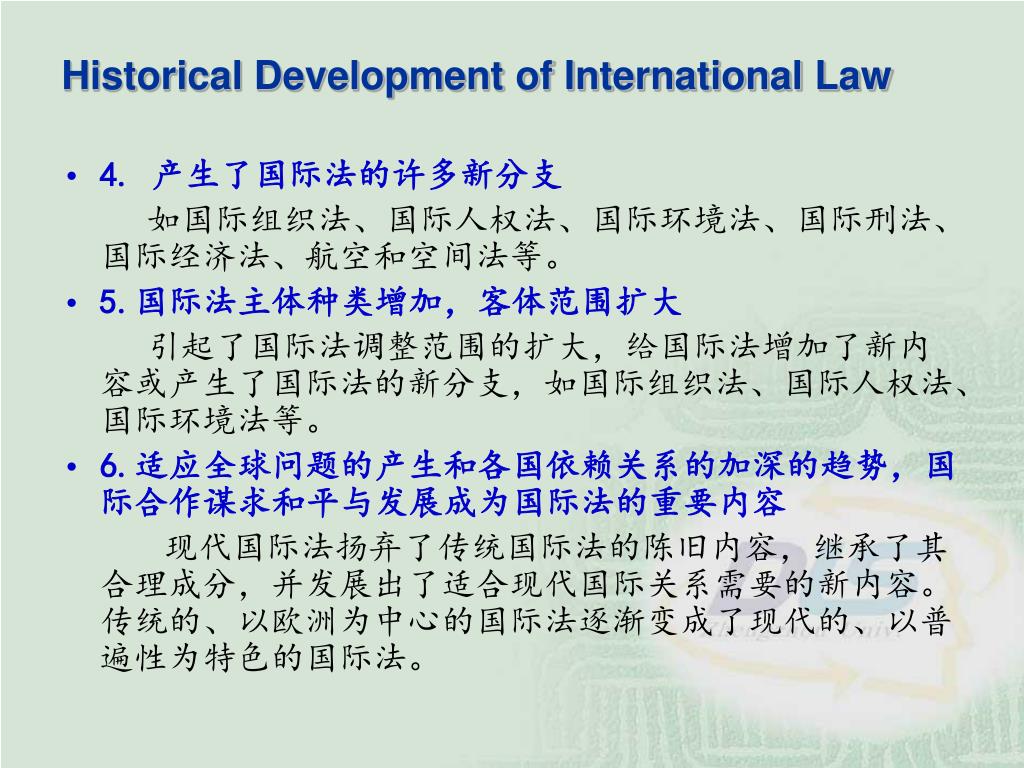 Historical Development of International Law

• 4. 产生了国际法的许多新分支

如国际组织法、国际人权法、国际环境法、国际刑法、国际经济法、航空和空间法等。

• 5. 国际法主体种类增加，客体范围扩大

引起了国际法调整范围的扩大，给国际法增加了新内容或产生了国际法的新分支，如国际组织法、国际人权法、国际环境法等。

• 6. 适应全球问题的产生和各国依赖关系的加深的趋势，国际合作谋求和平与发展成为国际法的重要内容

现代国际法扬弃了传统国际法的陈旧内容，继承了其合理成分，并发展出了适合现代国际关系需要的新内容。传统的、以欧洲为中心的国际法逐渐变成了现代的、以普遍性为特色的国际法。